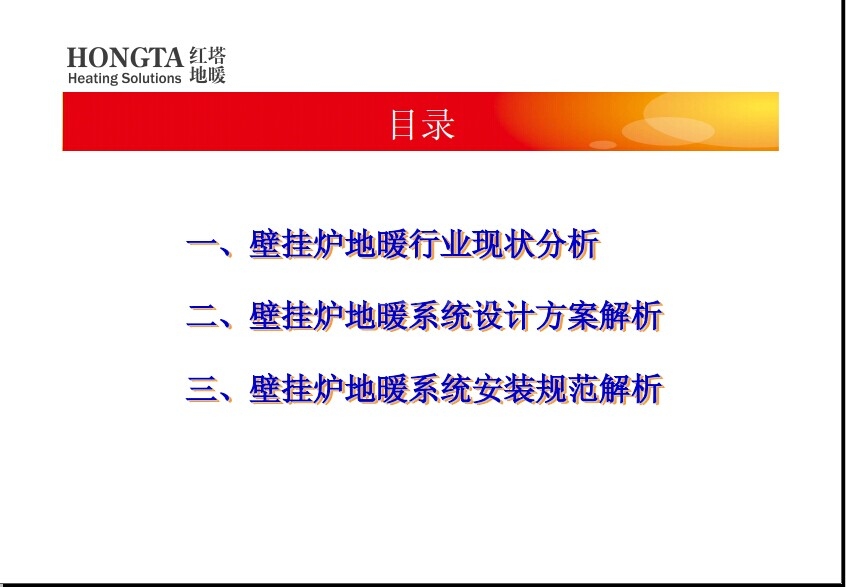 HONGTA 红塔
Heating Solutions 地暖

目录

一、壁挂炉地暖行业现状分析

二、壁挂炉地暖系统设计方案解析

三、壁挂炉地暖系统安装规范解析